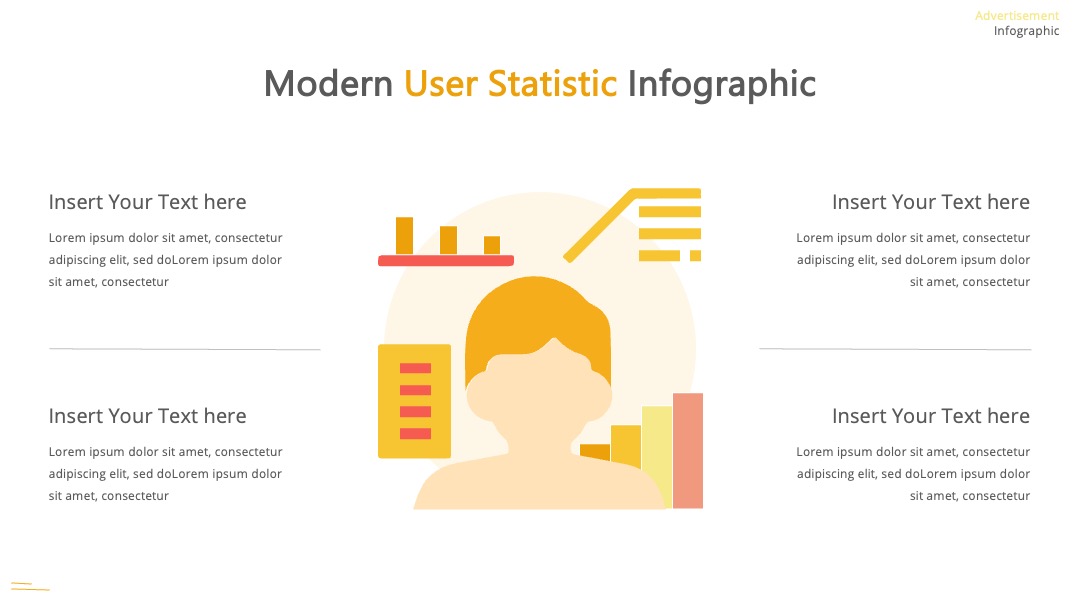 Advertisement
Infographic

Modern User Statistic Infographic

Insert Your Text here

Lorem ipsum dolor sit amet, consectetur adipiscing elit, sed doLorem ipsum dolor sit amet, consectetur

Insert Your Text here

Lorem ipsum dolor sit amet, consectetur adipiscing elit, sed doLorem ipsum dolor sit amet, consectetur

Insert Your Text here

Lorem ipsum dolor sit amet, consectetur adipiscing elit, sed doLorem ipsum dolor sit amet, consectetur

Insert Your Text here

Lorem ipsum dolor sit amet, consectetur adipiscing elit, sed doLorem ipsum dolor sit amet, consectetur